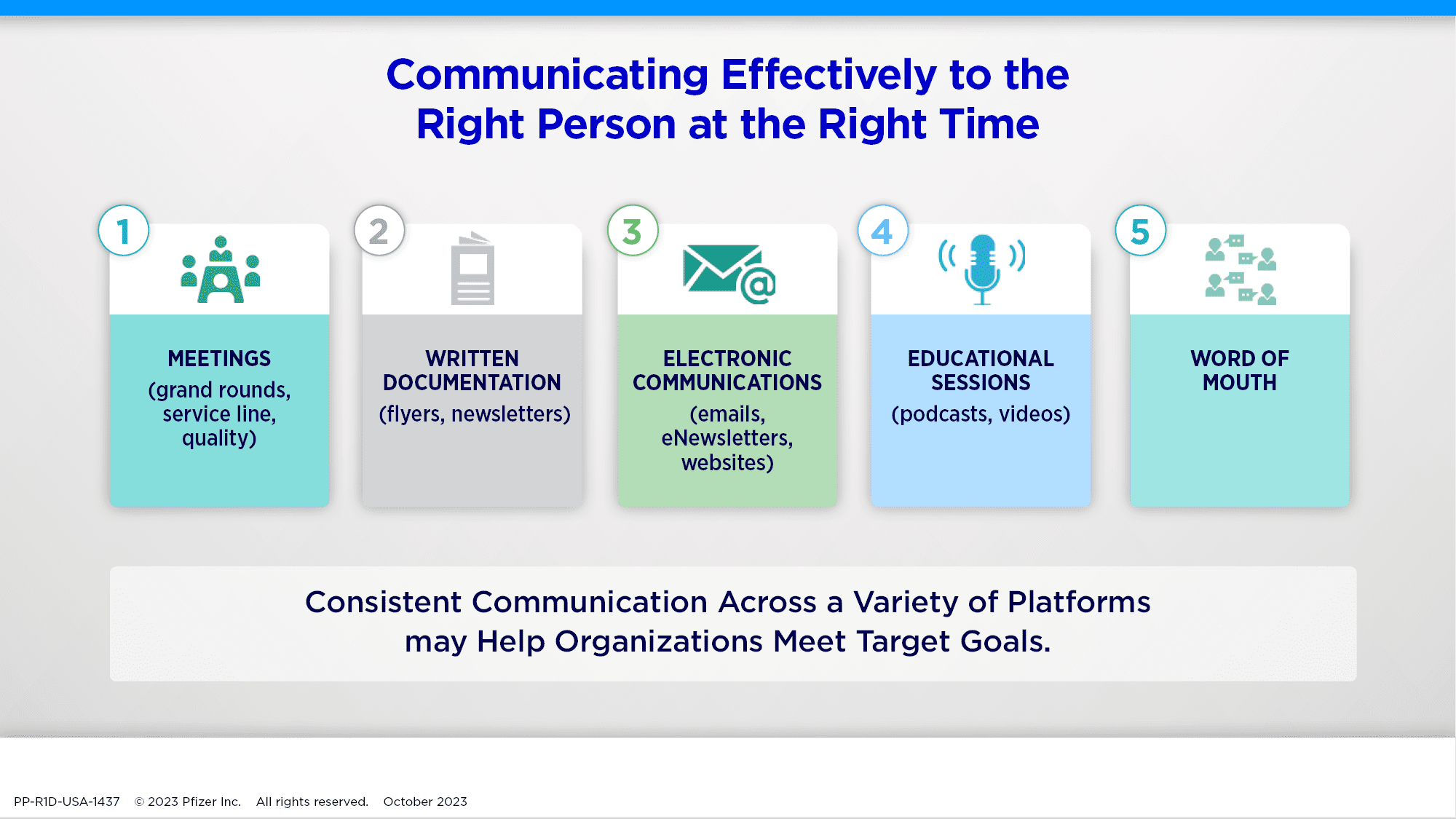 Communicating Effectively to the Right Person at the Right Time

1

MEETINGS
(grand rounds, service line, quality)

2

WRITTEN DOCUMENTATION
(flyers, newsletters)

3

ELECTRONIC COMMUNICATIONS
(emails, eNewsletters, websites)

4

EDUCATIONAL SESSIONS
(podcasts, videos)

5

WORD OF MOUTH

Consistent Communication Across a Variety of Platforms may Help Organizations Meet Target Goals.

PP-R1D-USA-1437 © 2023 Pfizer Inc. All rights reserved. October 2023